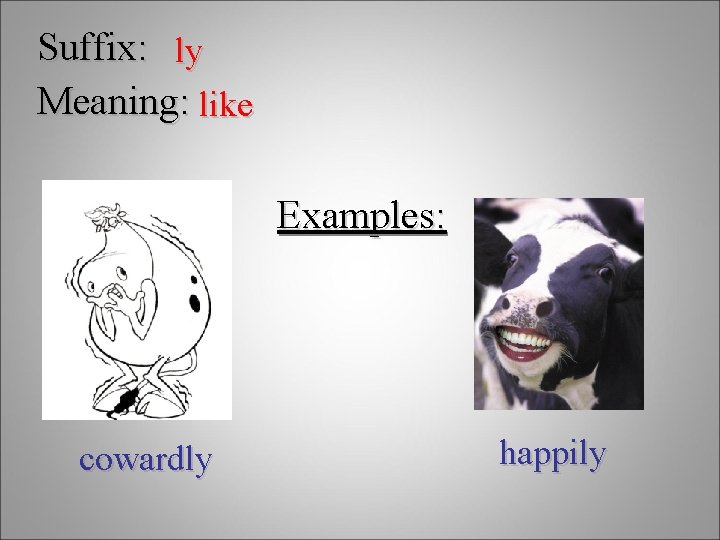 Suffix: ly
Meaning: like

Examples:

cowardly

happily